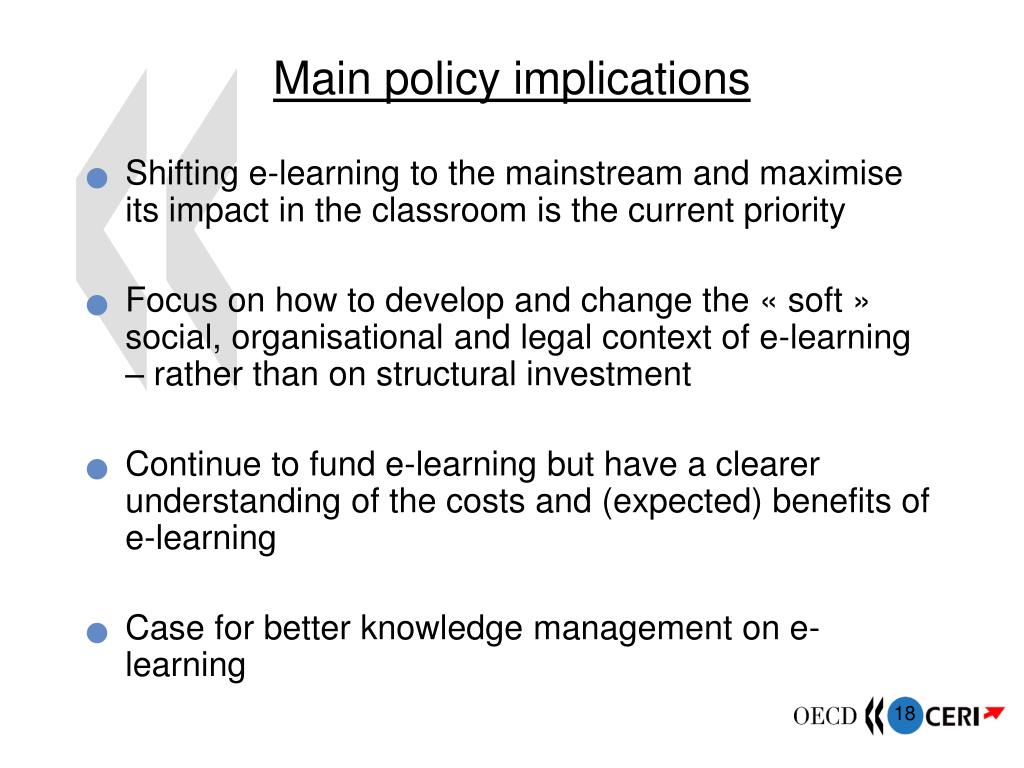 Main policy implications

Shifting e-learning to the mainstream and maximise its impact in the classroom is the current priority

Focus on how to develop and change the « soft » social, organisational and legal context of e-learning – rather than on structural investment

Continue to fund e-learning but have a clearer understanding of the costs and (expected) benefits of e-learning

Case for better knowledge management on e-learning

OECD 18 CERI